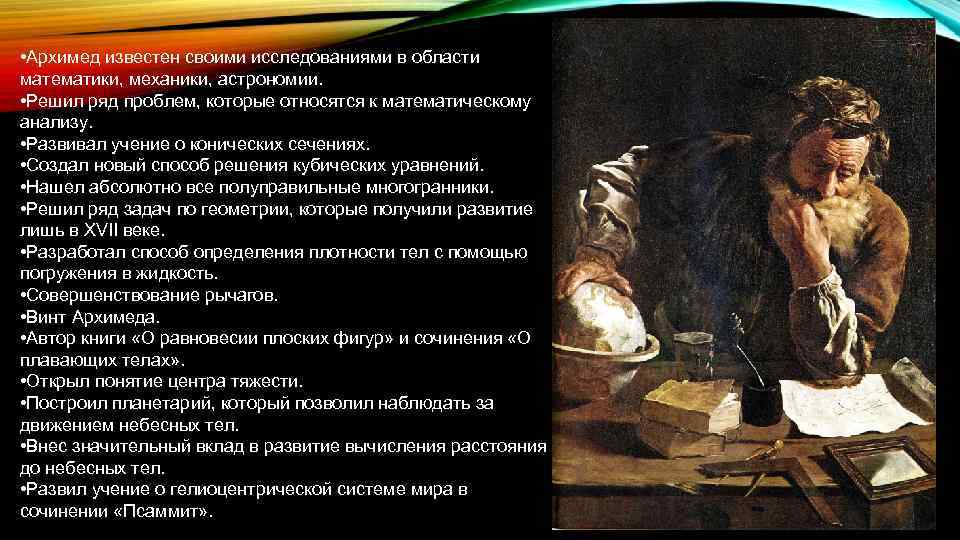 •Архимед известен своими исследованиями в области математики, механики, астрономии.
•Решил ряд проблем, которые относятся к математическому анализу.
•Развивал учение о конических сечениях.
•Создал новый способ решения кубических уравнений.
•Нашел абсолютно все полуправильные многогранники.
•Решил ряд задач по геометрии, которые получили развитие лишь в XVII веке.
•Разработал способ определения плотности тел с помощью погружения в жидкость.
•Совершенствование рычагов.
•Винт Архимеда.
•Автор книги «О равновесии плоских фигур» и сочинения «О плавающих телах».
•Открыл понятие центра тяжести.
•Построил планетарий, который позволил наблюдать за движением небесных тел.
•Внес значительный вклад в развитие вычисления расстояния до небесных тел.
•Развил учение о гелиоцентрической системе мира в сочинении «Псаммит».